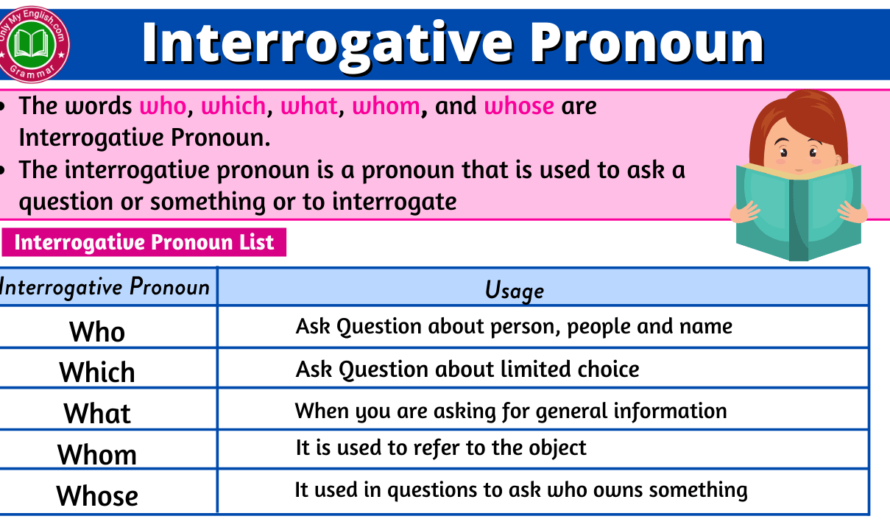 Only My English.com
Grammar

Interrogative Pronoun

• The words who, which, what, whom, and whose are Interrogative Pronoun.
• The interrogative pronoun is a pronoun that is used to ask a question or something or to interrogate

Interrogative Pronoun List

| Interrogative Pronoun | Usage |
|---|---|
| Who | Ask Question about person, people and name |
| Which | Ask Question about limited choice |
| What | When you are asking for general information |
| Whom | It is used to refer to the object |
| Whose | It used in questions to ask who owns something |